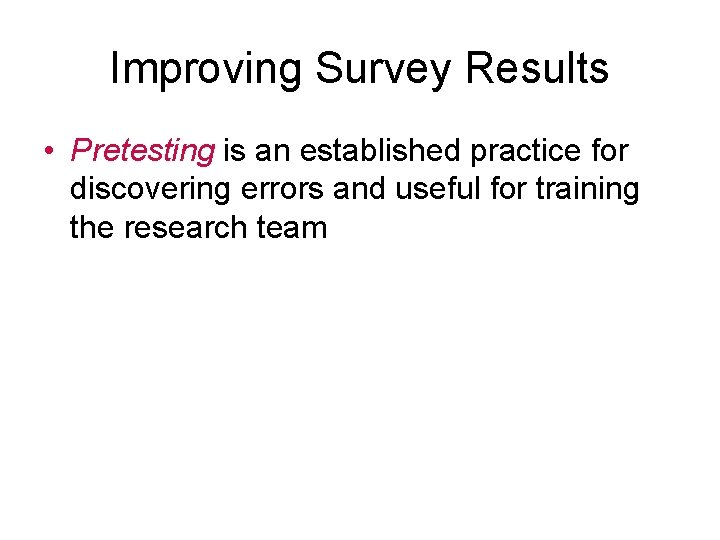 Improving Survey Results

• Pretesting is an established practice for discovering errors and useful for training the research team